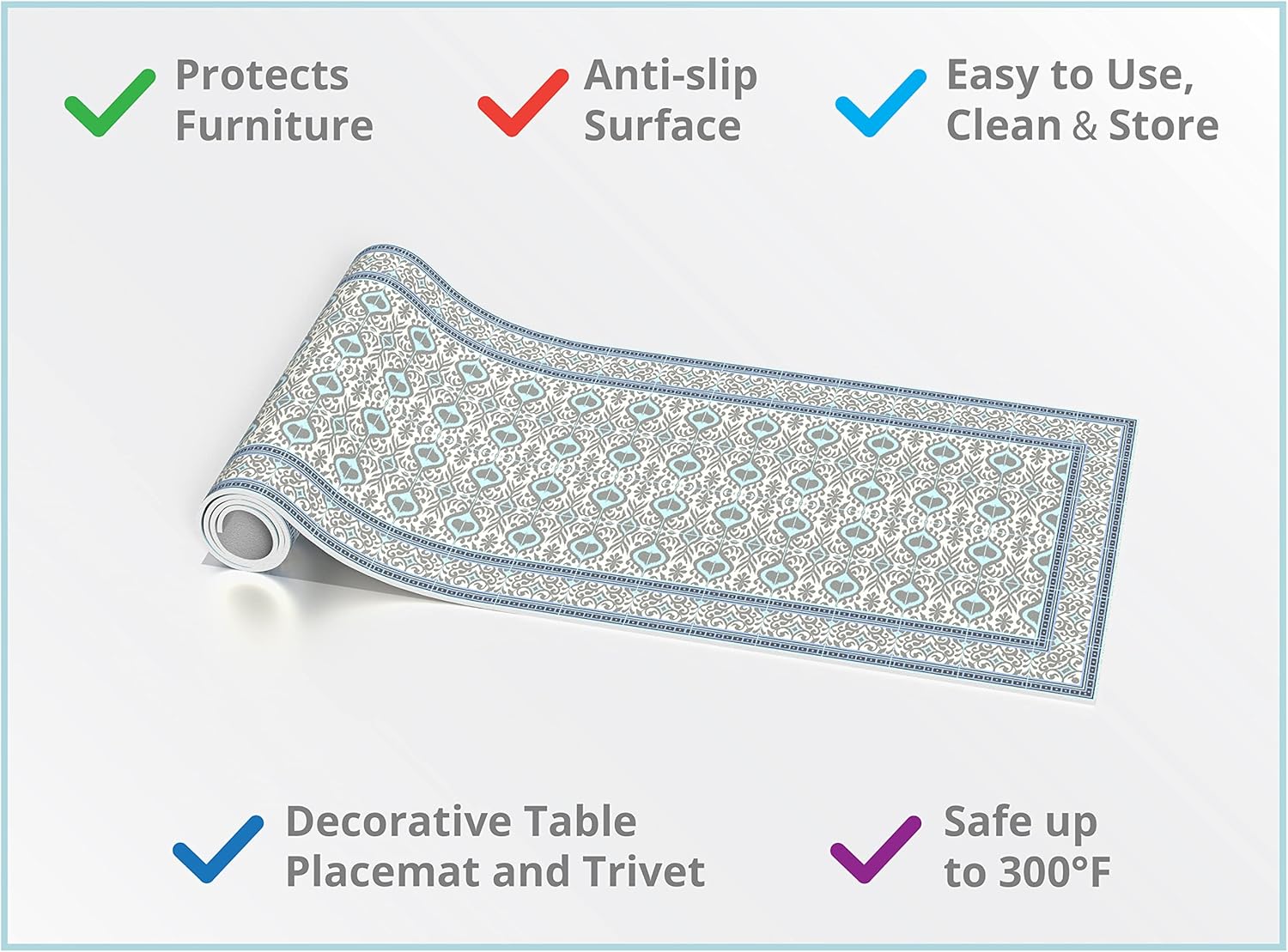 Protects Furniture

Anti-slip Surface

Easy to Use, Clean & Store

Decorative Table Placemat and Trivet

Safe up to 300°F